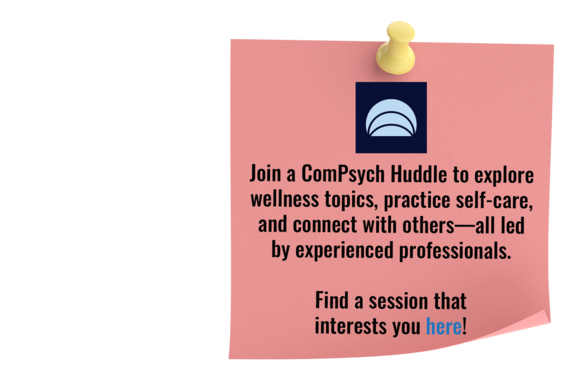 Join a ComPsych Huddle to explore wellness topics, practice self-care, and connect with others—all led by experienced professionals.

Find a session that interests you here!